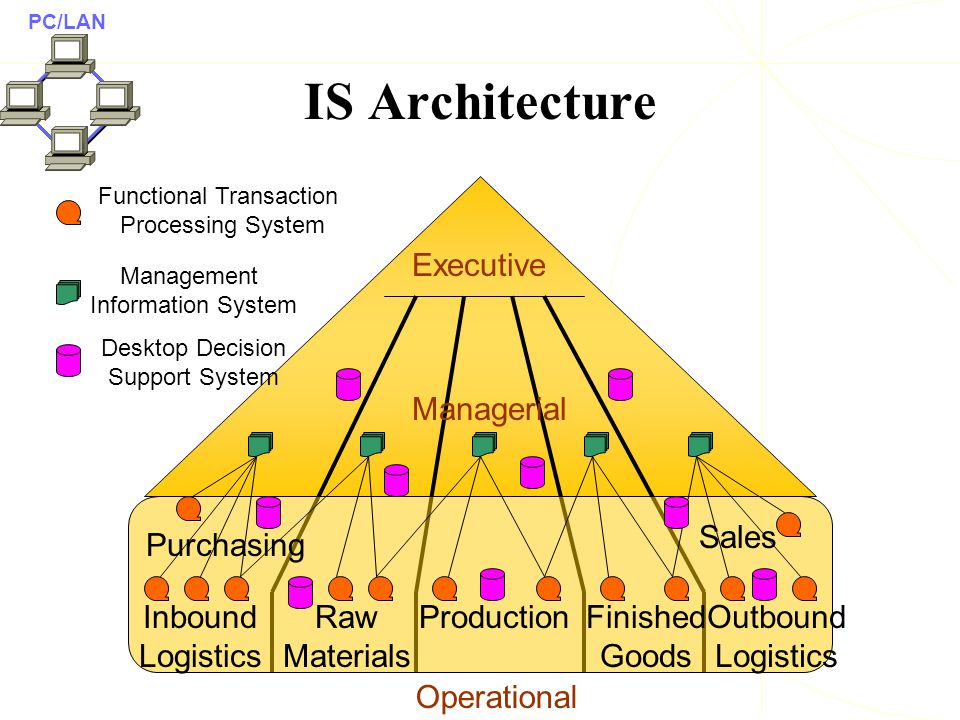 PC/LAN

IS Architecture

Functional Transaction Processing System

Management Information System

Desktop Decision Support System

Executive

Managerial

Purchasing

Sales

Inbound Logistics

Raw Materials

Production

Finished Goods

Outbound Logistics

Operational